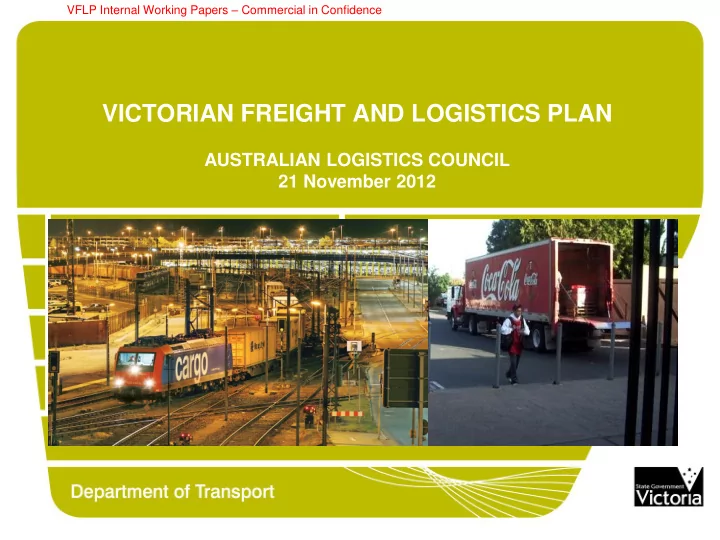 VFLP Internal Working Papers – Commercial in Confidence

VICTORIAN FREIGHT AND LOGISTICS PLAN

AUSTRALIAN LOGISTICS COUNCIL
21 November 2012

cargo

Coca-Cola

Coca-Cola

Department of Transport

State Government
Victoria